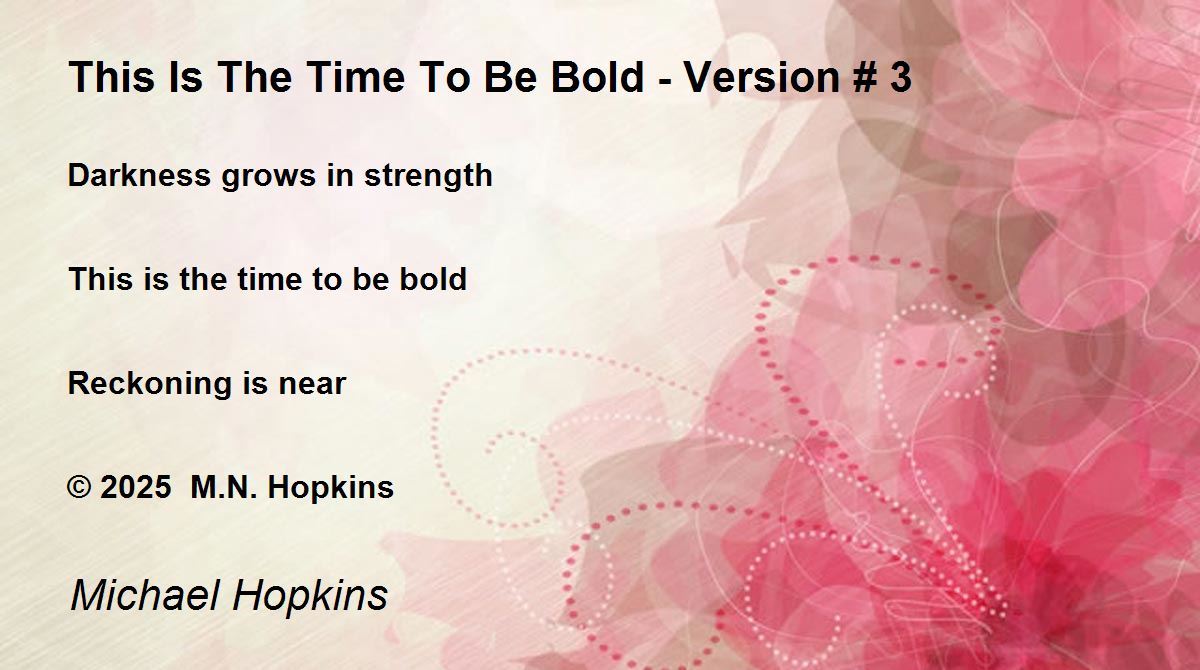 This Is The Time To Be Bold - Version # 3

Darkness grows in strength

This is the time to be bold

Reckoning is near

© 2025 M.N. Hopkins

Michael Hopkins